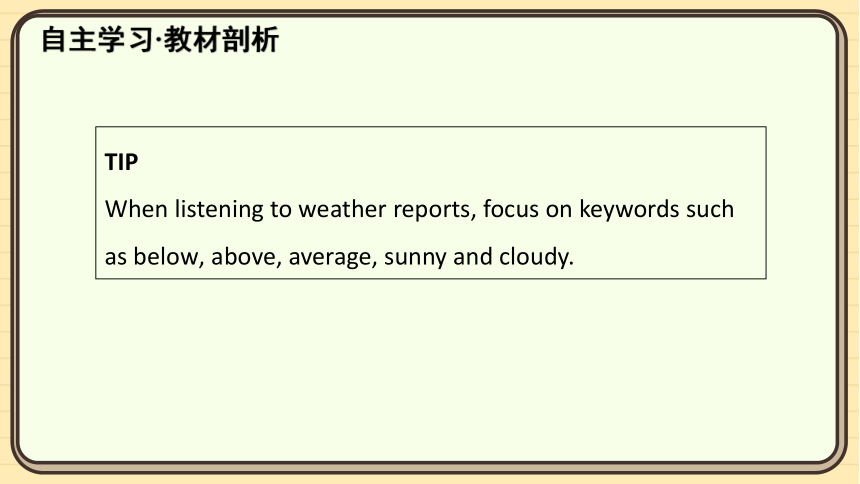 自主学习·教材剖析

TIP
When listening to weather reports, focus on keywords such as below, above, average, sunny and cloudy.